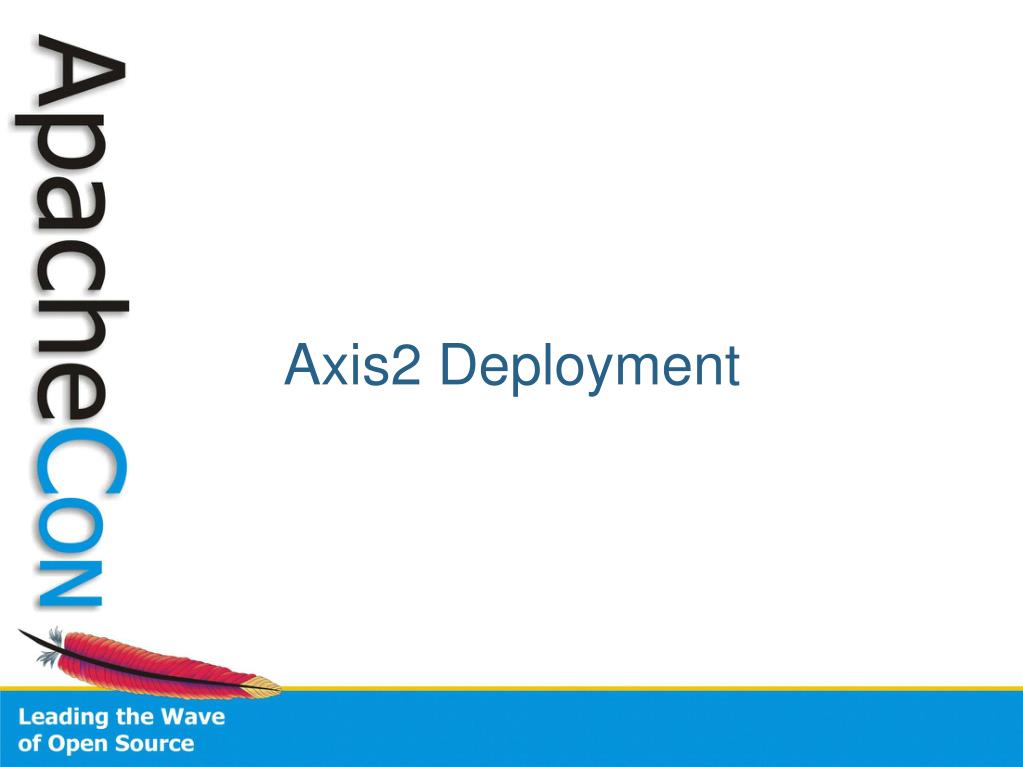 ApacheCon

Axis2 Deployment

Leading the Wave of Open Source